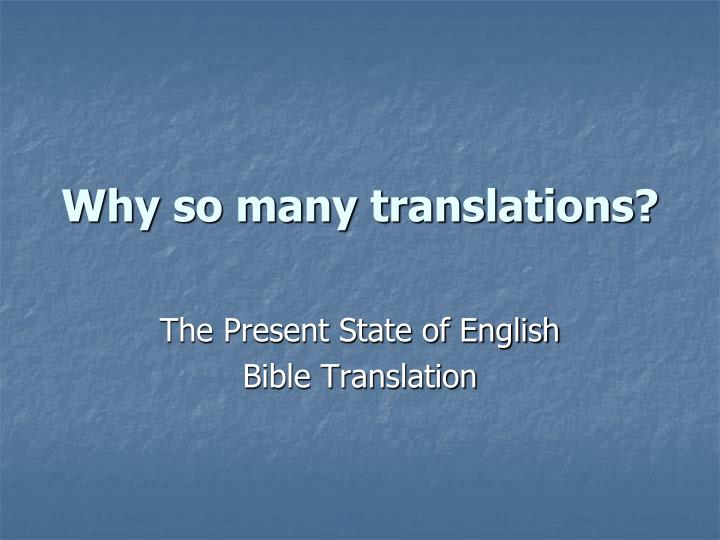 Why so many translations?

The Present State of English Bible Translation